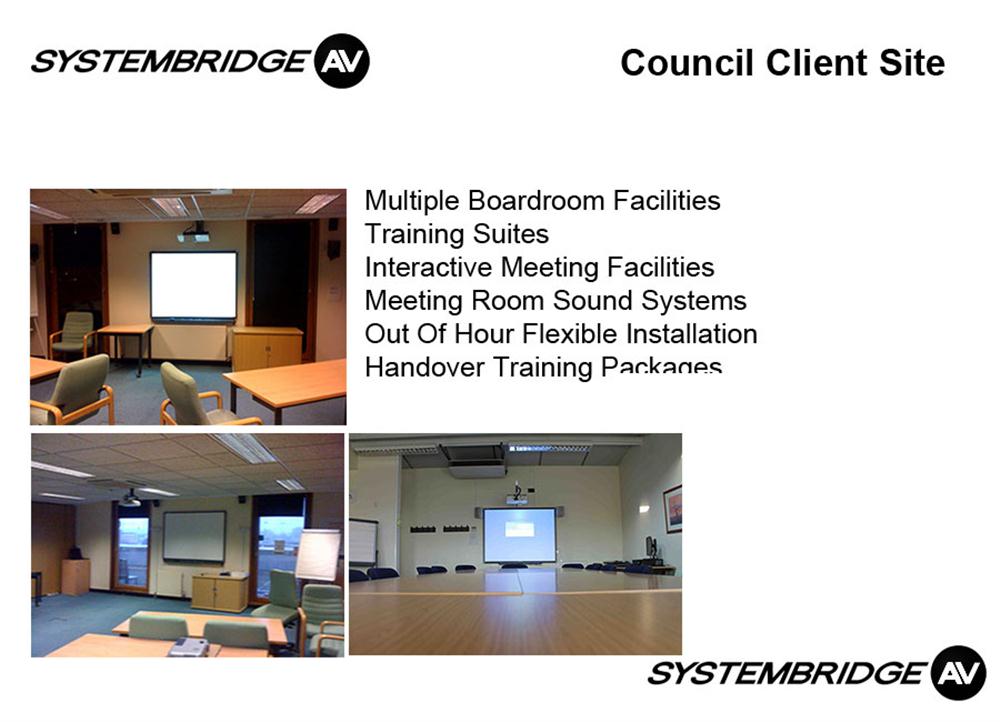 SYSTEMBRIDGE AV

Council Client Site

Multiple Boardroom Facilities
Training Suites
Interactive Meeting Facilities
Meeting Room Sound Systems
Out Of Hour Flexible Installation
Handover Training Packages

SYSTEMBRIDGE AV